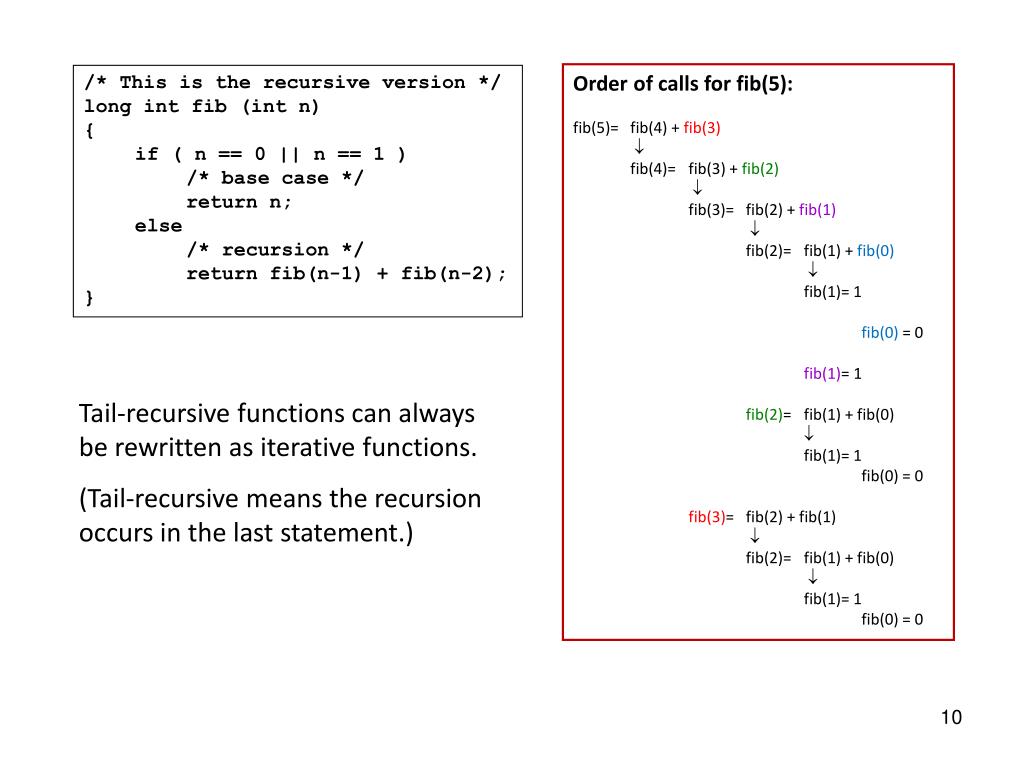 /* This is the recursive version */
long int fib (int n)
{
    if ( n == 0 || n == 1 )
        /* base case */
        return n;
    else
        /* recursion */
        return fib(n-1) + fib(n-2);
}

Tail-recursive functions can always be rewritten as iterative functions.

(Tail-recursive means the recursion occurs in the last statement.)

Order of calls for fib(5):

fib(5)= fib(4) + fib(3)
↓
fib(4)= fib(3) + fib(2)
↓
fib(3)= fib(2) + fib(1)
↓
fib(2)= fib(1) + fib(0)
↓
fib(1)= 1

fib(0) = 0

fib(1)= 1

fib(2)= fib(1) + fib(0)
↓
fib(1)= 1
fib(0) = 0

fib(3)= fib(2) + fib(1)
↓
fib(2)= fib(1) + fib(0)
↓
fib(1)= 1
fib(0) = 0

10